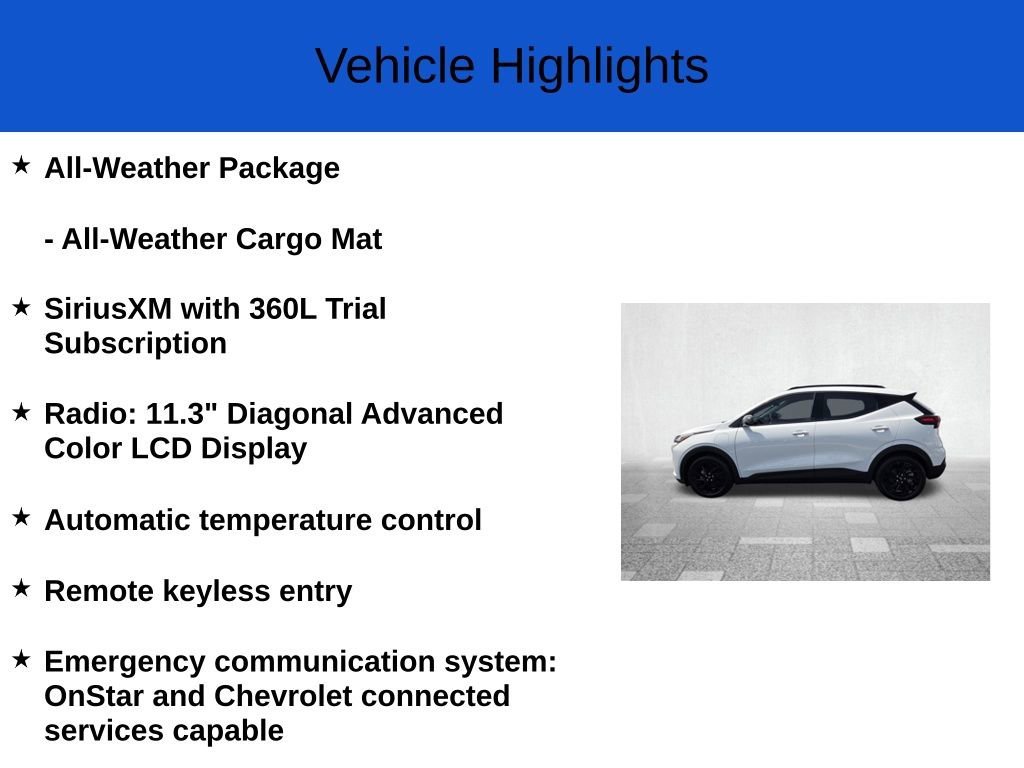 Vehicle Highlights

★ All-Weather Package

- All-Weather Cargo Mat

★ SiriusXM with 360L Trial Subscription

★ Radio: 11.3" Diagonal Advanced Color LCD Display

★ Automatic temperature control

★ Remote keyless entry

★ Emergency communication system: OnStar and Chevrolet connected services capable